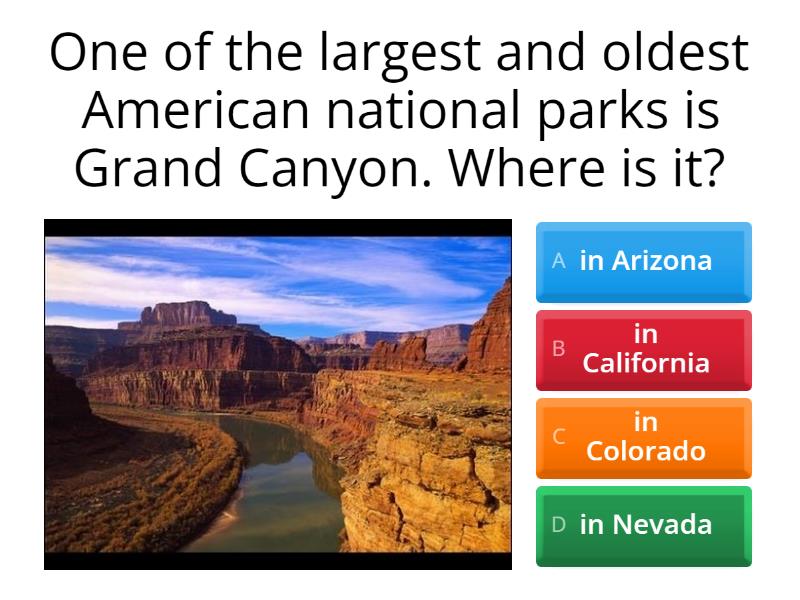 One of the largest and oldest American national parks is Grand Canyon. Where is it?

A in Arizona

B in California

C in Colorado

D in Nevada